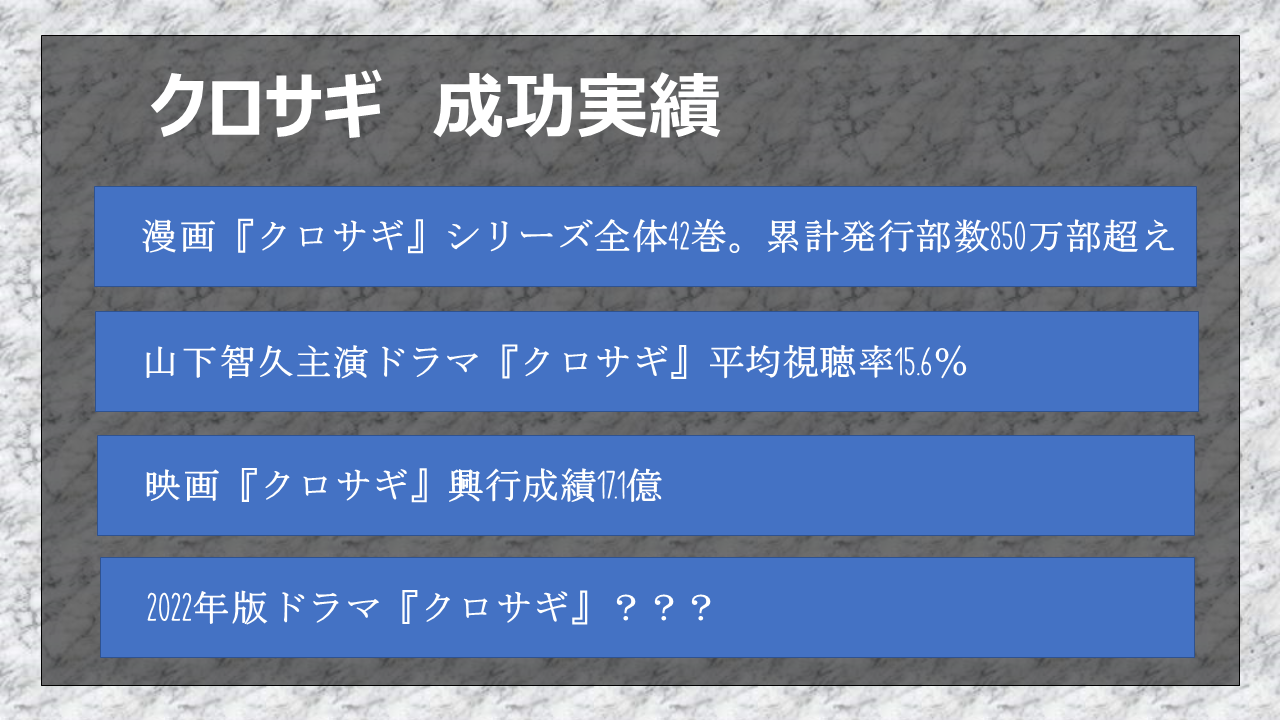 クロサギ　成功実績

漫画『クロサギ』シリーズ全体42巻。累計発行部数850万部超え

山下智久主演ドラマ『クロサギ』平均視聴率15.6%

映画『クロサギ』興行成績17.1億

2022年版ドラマ『クロサギ』？？？